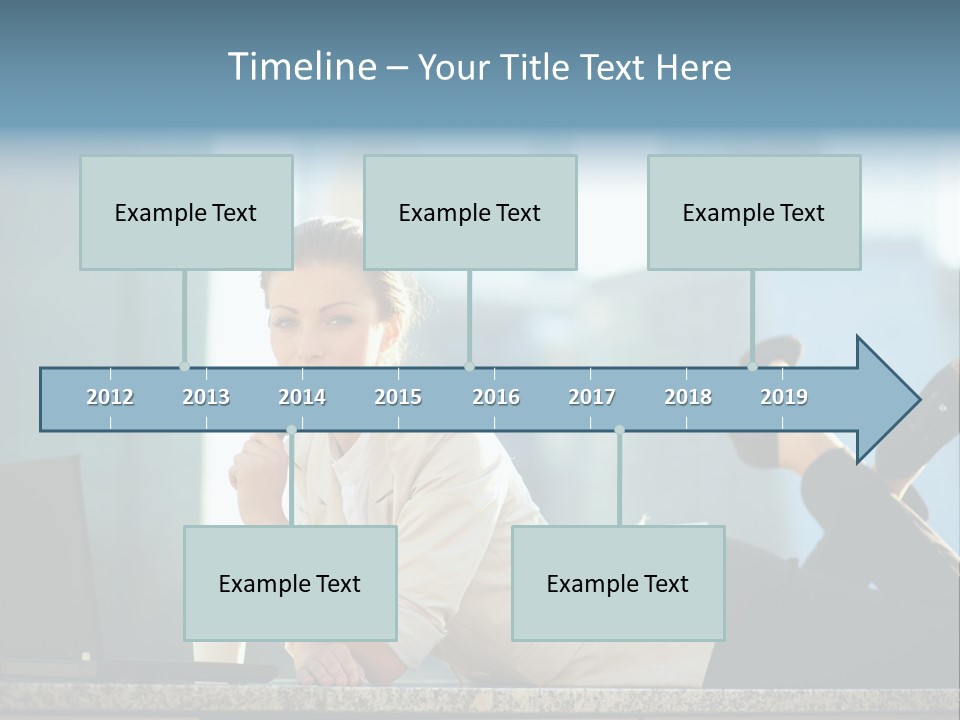 Timeline – Your Title Text Here

Example Text

Example Text

Example Text

2012 2013 2014 2015 2016 2017 2018 2019

Example Text

Example Text